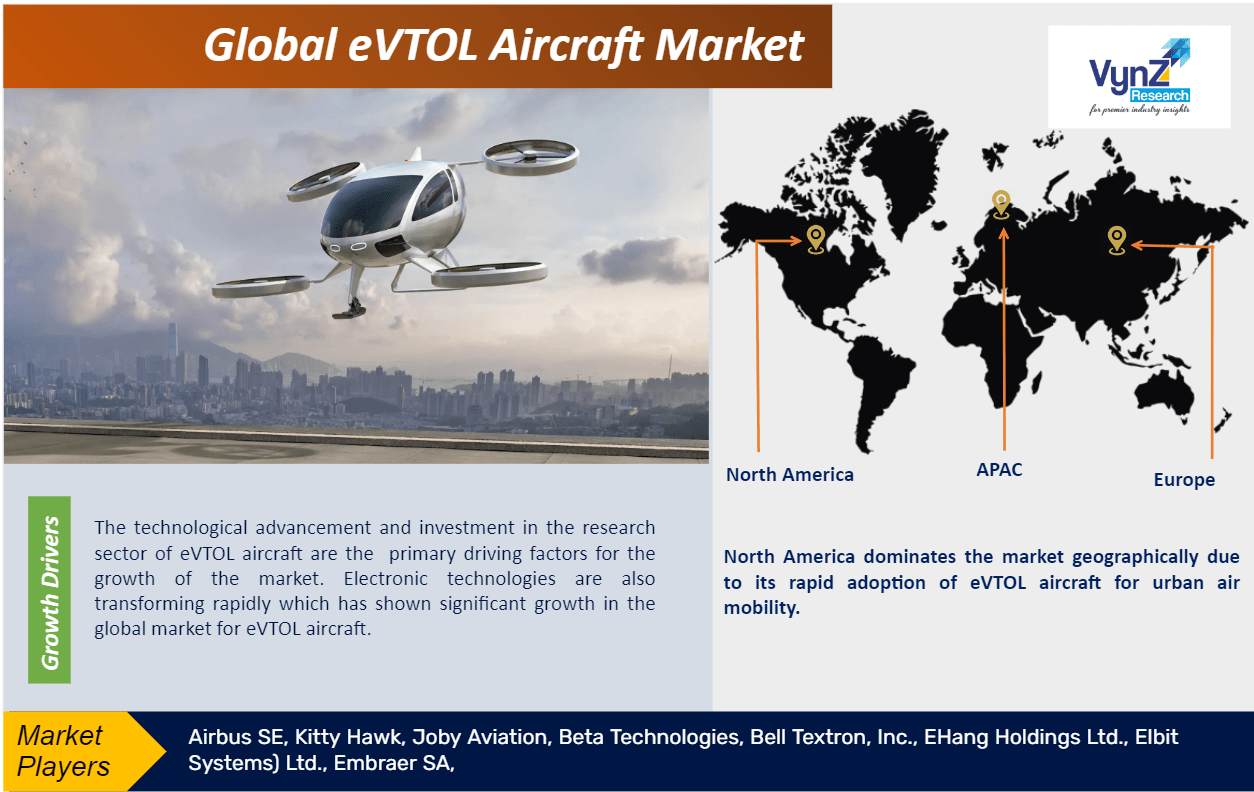 Global eVTOL Aircraft Market

VynZ Research
for premier industry insights

North America

APAC

Europe

Growth Drivers

The technological advancement and investment in the research sector of eVTOL aircraft are the primary driving factors for the growth of the market. Electronic technologies are also transforming rapidly which has shown significant growth in the global market for eVTOL aircraft.

North America dominates the market geographically due to its rapid adoption of eVTOL aircraft for urban air mobility.

Market Players

Airbus SE, Kitty Hawk, Joby Aviation, Beta Technologies, Bell Textron, Inc., EHang Holdings Ltd., Elbit Systems) Ltd., Embraer SA,